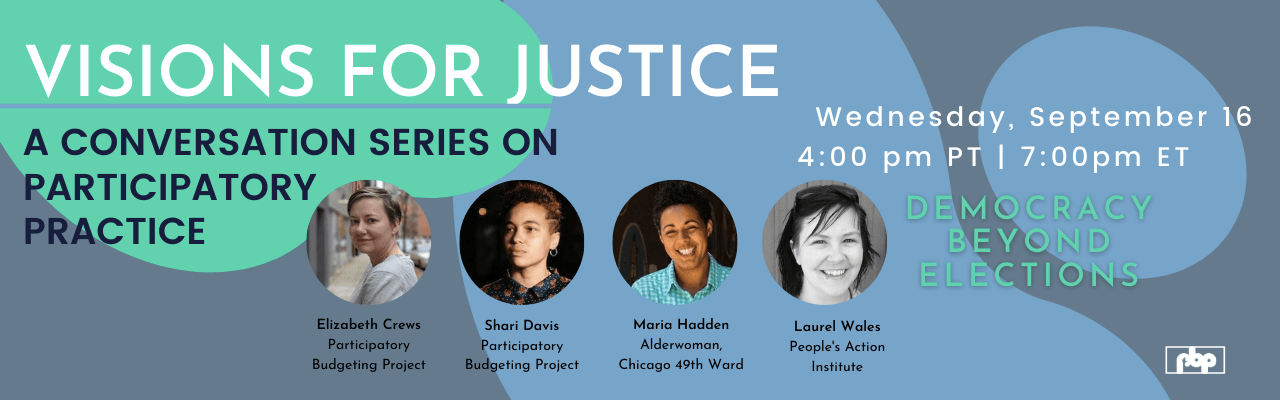 VISIONS FOR JUSTICE

A CONVERSATION SERIES ON PARTICIPATORY PRACTICE

Wednesday, September 16
4:00 pm PT | 7:00pm ET

DEMOCRACY BEYOND ELECTIONS

Elizabeth Crews
Participatory Budgeting Project

Shari Davis
Participatory Budgeting Project

Maria Hadden
Alderwoman, Chicago 49th Ward

Laurel Wales
People's Action Institute

pbp